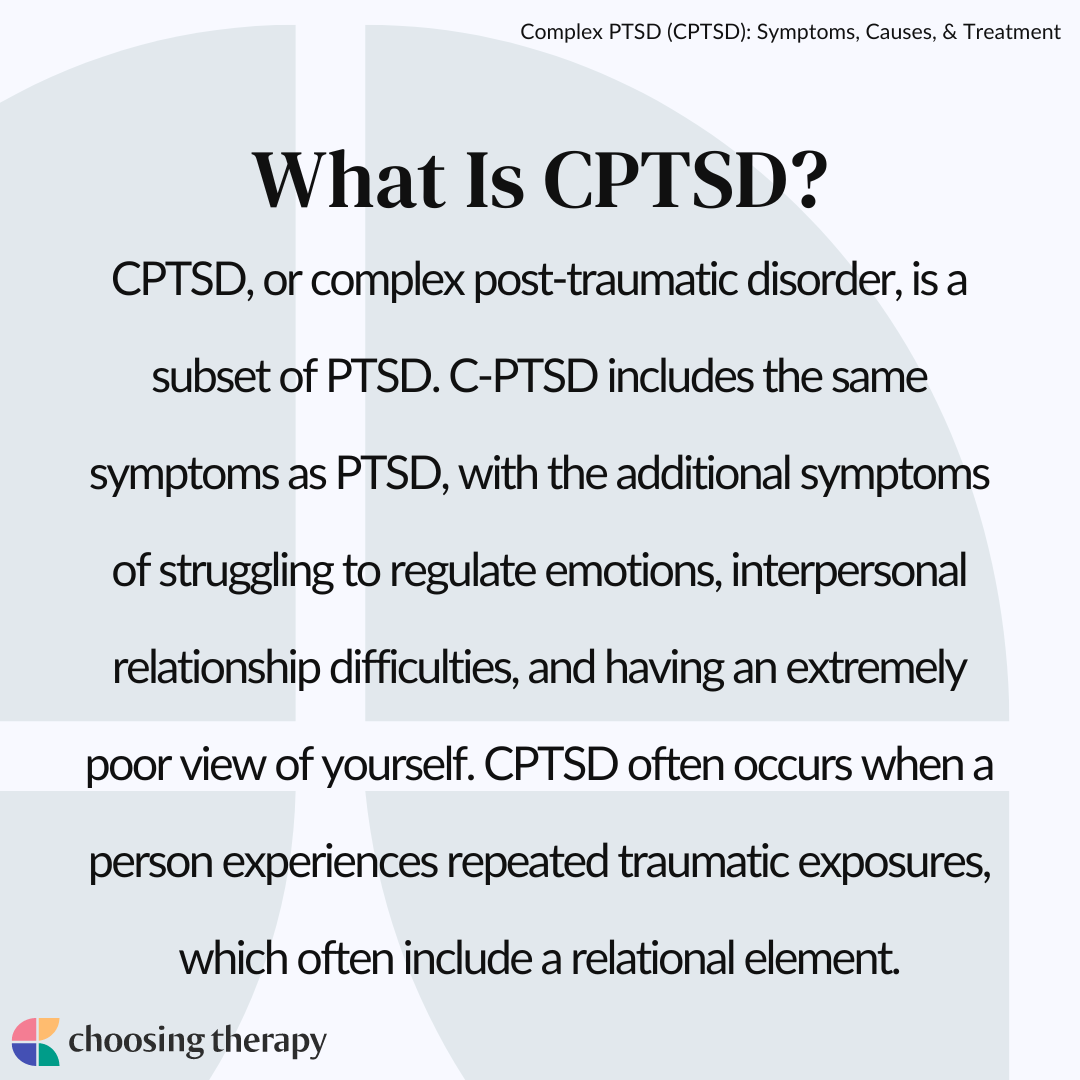 Complex PTSD (CPTSD): Symptoms, Causes, & Treatment

What Is CPTSD?

CPTSD, or complex post-traumatic disorder, is a subset of PTSD. C-PTSD includes the same symptoms as PTSD, with the additional symptoms of struggling to regulate emotions, interpersonal relationship difficulties, and having an extremely poor view of yourself. CPTSD often occurs when a person experiences repeated traumatic exposures, which often include a relational element.

choosing therapy